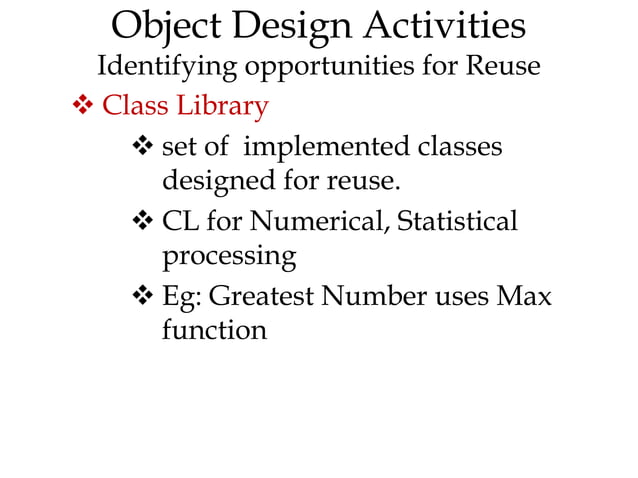 Object Design Activities
Identifying opportunities for Reuse

❖ Class Library

❖ set of implemented classes designed for reuse.

❖ CL for Numerical, Statistical processing

❖ Eg: Greatest Number uses Max function